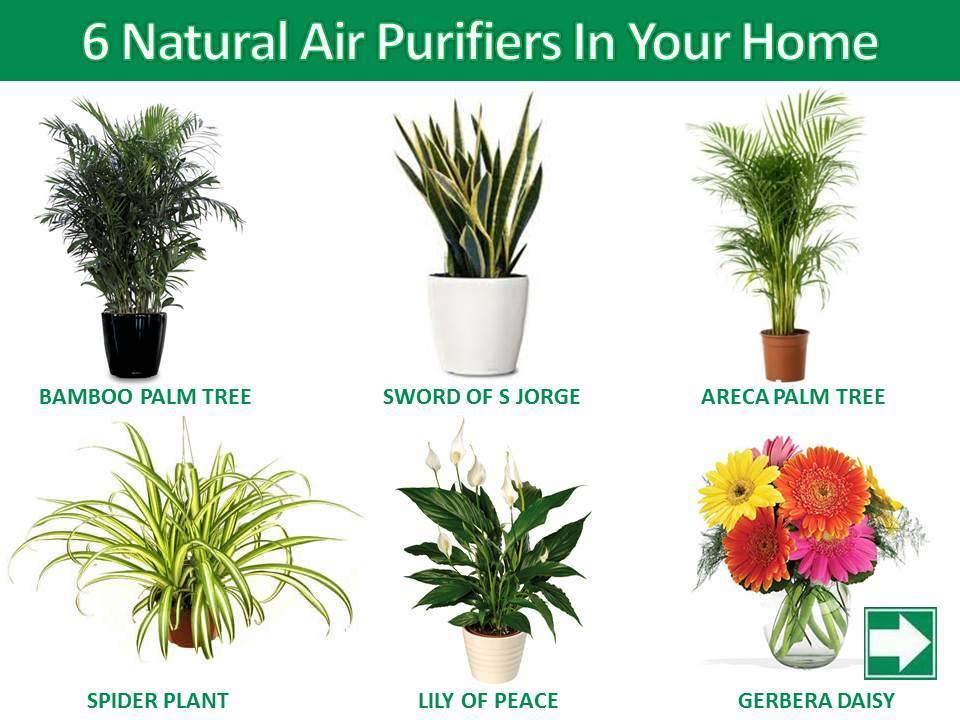 6 Natural Air Purifiers In Your Home

BAMBOO PALM TREE

SWORD OF S JORGE

ARECA PALM TREE

SPIDER PLANT

LILY OF PEACE

GERBERA DAISY